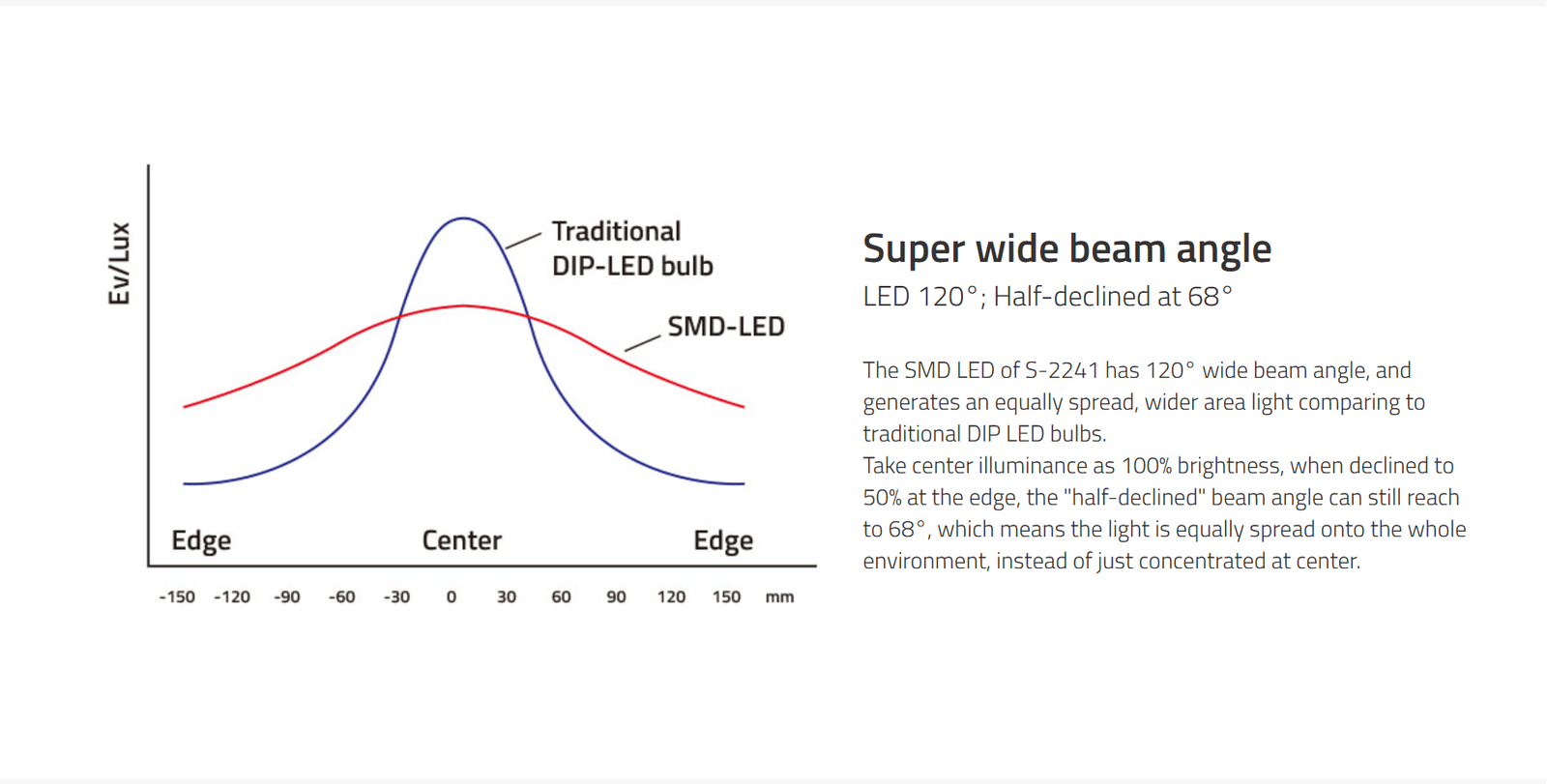 Ev/Lux

Traditional DIP-LED bulb

SMD-LED

Edge

Center

Edge

-150 -120 -90 -60 -30 0 30 60 90 120 150 mm

Super wide beam angle

LED 120°; Half-declined at 68°

The SMD LED of S-2241 has 120° wide beam angle, and generates an equally spread, wider area light comparing to traditional DIP LED bulbs.
Take center illuminance as 100% brightness, when declined to 50% at the edge, the "half-declined" beam angle can still reach to 68°, which means the light is equally spread onto the whole environment, instead of just concentrated at center.